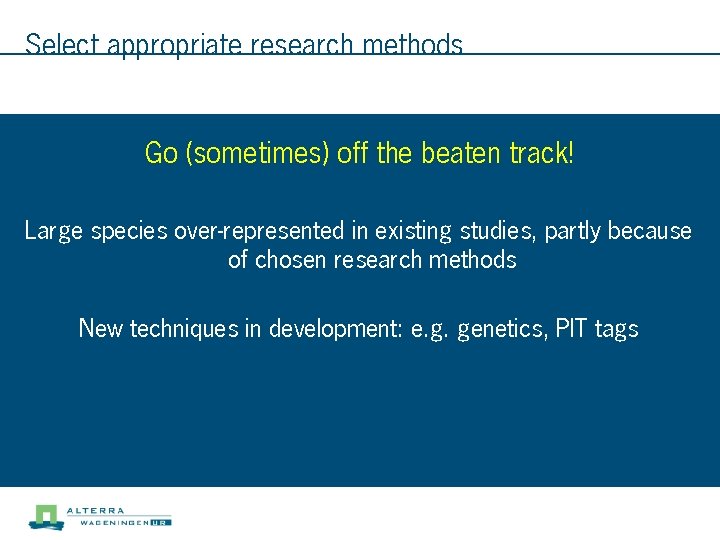 Select appropriate research methods

Go (sometimes) off the beaten track!

Large species over-represented in existing studies, partly because of chosen research methods

New techniques in development: e.g. genetics, PIT tags

ALTERRA
WAGENINGEN UR